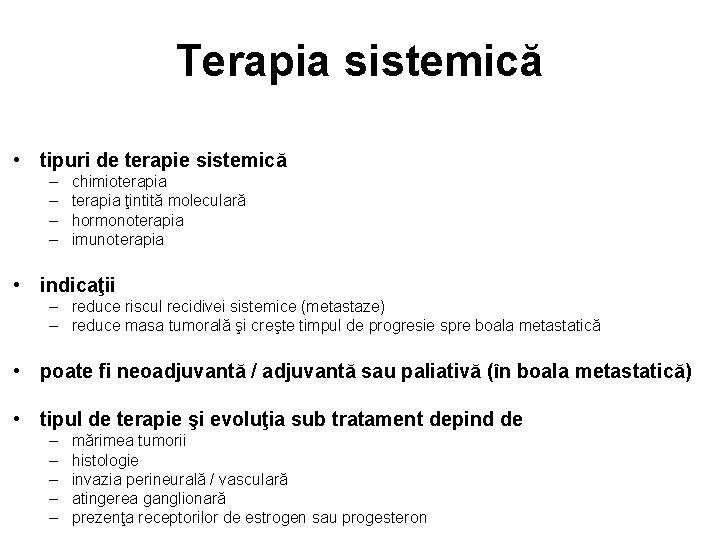 Terapia sistemică

• tipuri de terapie sistemică
– chimioterapia
– terapia ţintită moleculară
– hormonoterapia
– imunoterapia

• indicaţii
– reduce riscul recidivei sistemice (metastaze)
– reduce masa tumorală şi creşte timpul de progresie spre boala metastatică

• poate fi neoadjuvantă / adjuvantă sau paliativă (în boala metastatică)

• tipul de terapie şi evoluţia sub tratament depind de
– mărimea tumorii
– histologie
– invazia perineurală / vasculară
– atingerea ganglionară
– prezenţa receptorilor de estrogen sau progesteron